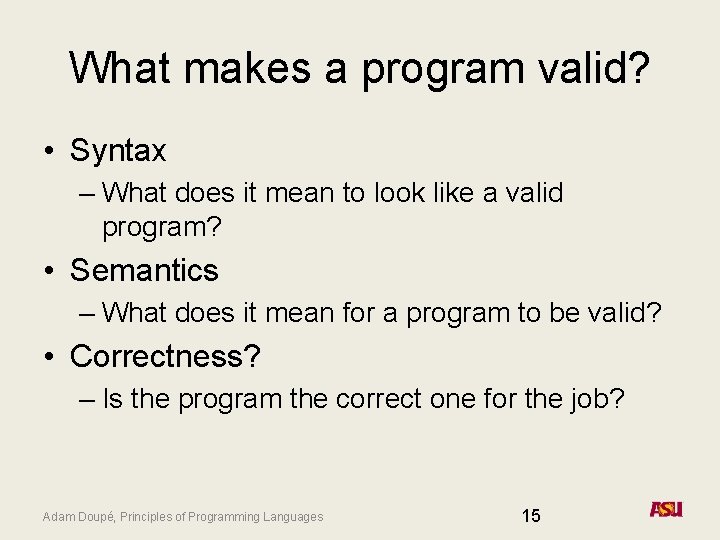 What makes a program valid?

• Syntax
– What does it mean to look like a valid program?

• Semantics
– What does it mean for a program to be valid?

• Correctness?
– Is the program the correct one for the job?

Adam Doupé, Principles of Programming Languages

15

ASU